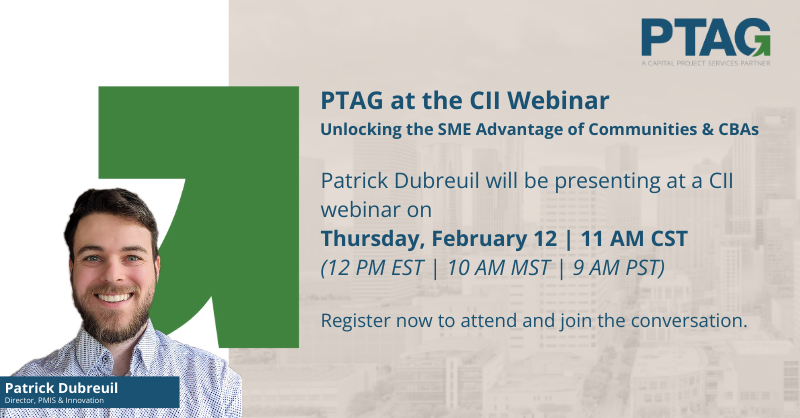 PTAG
A CAPITAL PROJECT SERVICES PARTNER

PTAG at the CII Webinar
Unlocking the SME Advantage of Communities & CBAs

Patrick Dubreuil will be presenting at a CII webinar on
Thursday, February 12 | 11 AM CST
(12 PM EST | 10 AM MST | 9 AM PST)

Register now to attend and join the conversation.

Patrick Dubreuil
Director, PMIS & Innovation